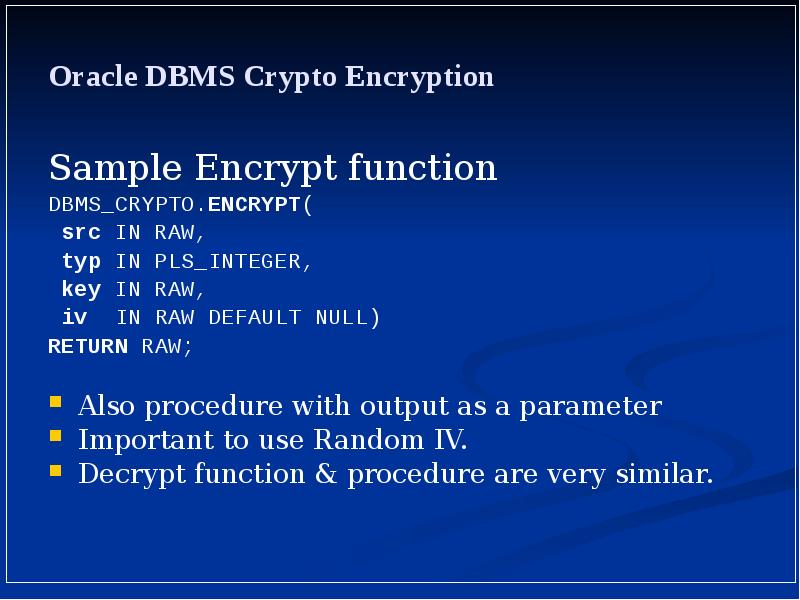 Oracle DBMS Crypto Encryption

Sample Encrypt function

DBMS_CRYPTO.ENCRYPT(
 src IN RAW,
 typ IN PLS_INTEGER,
 key IN RAW,
 iv  IN RAW DEFAULT NULL)
RETURN RAW;

- Also procedure with output as a parameter
- Important to use Random IV.
- Decrypt function & procedure are very similar.